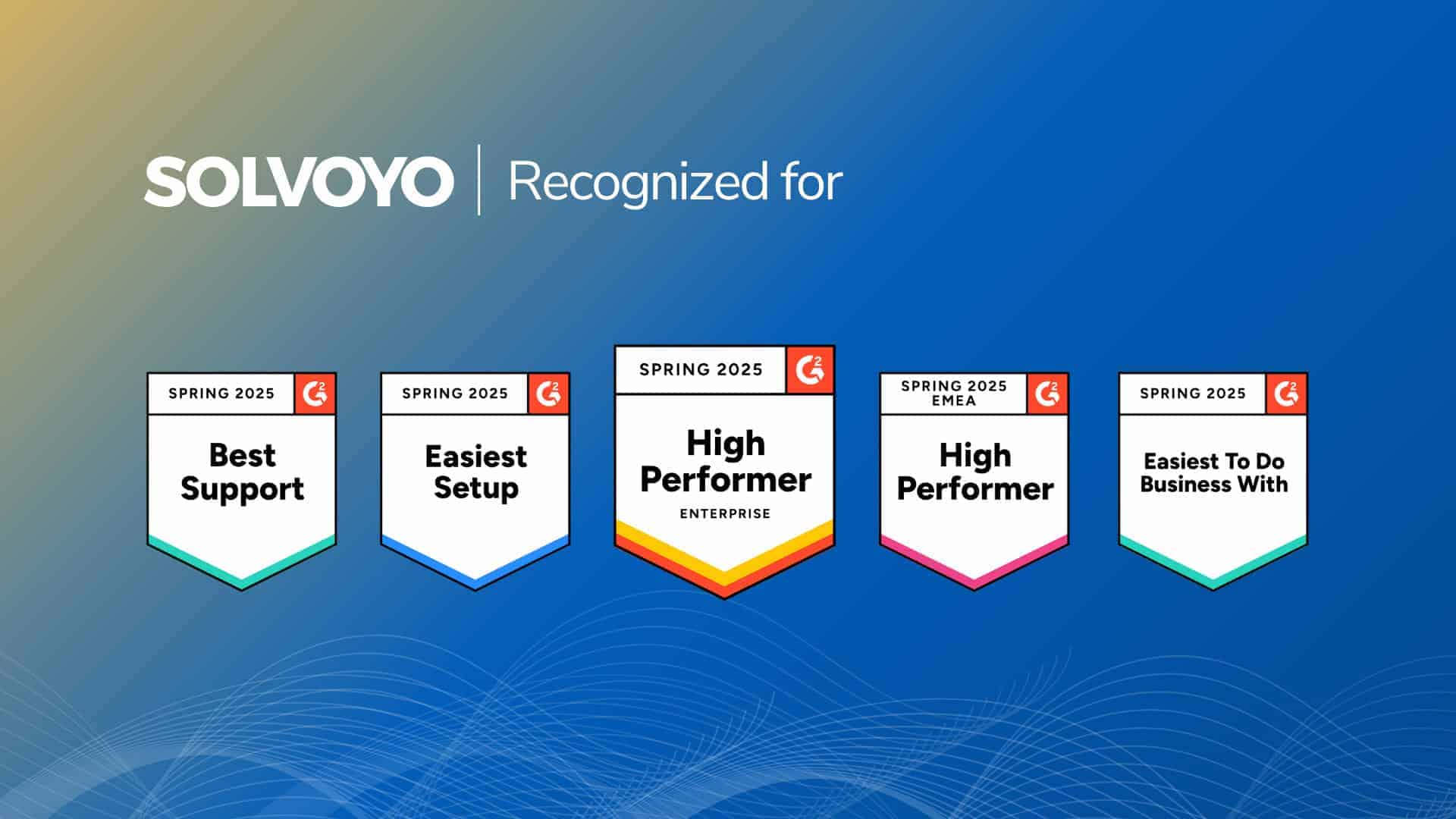 SOLVOYO | Recognized for

SPRING 2025 G2
Best Support

SPRING 2025 G2
Easiest Setup

SPRING 2025 G2
High Performer
ENTERPRISE

SPRING 2025 EMEA G2
High Performer

SPRING 2025 G2
Easiest To Do Business With